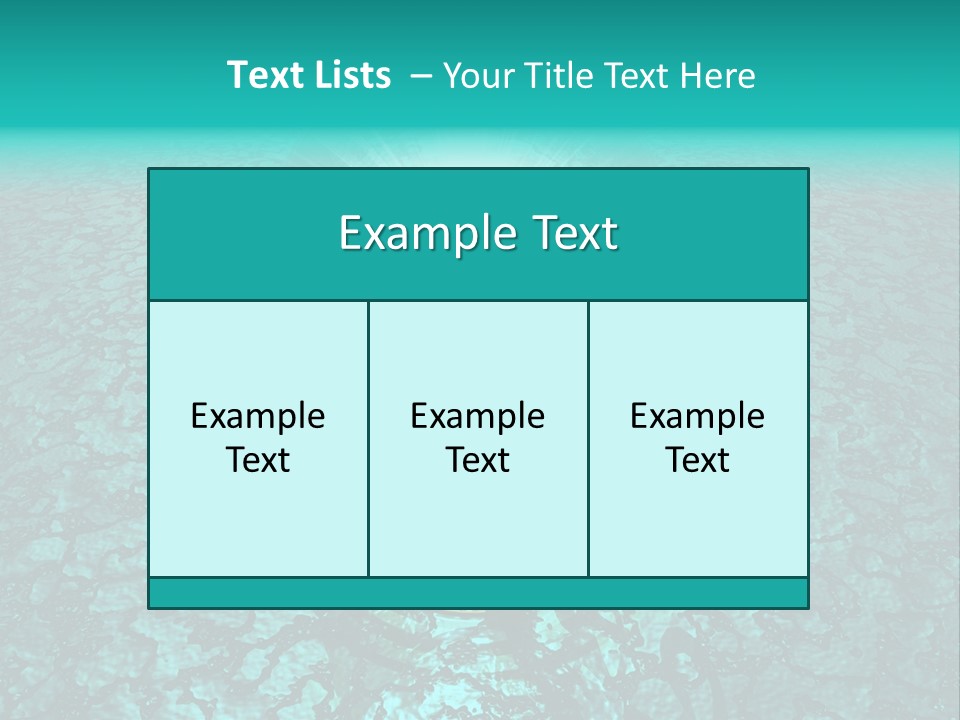 Text Lists – Your Title Text Here

Example Text

Example Text

Example Text

Example Text